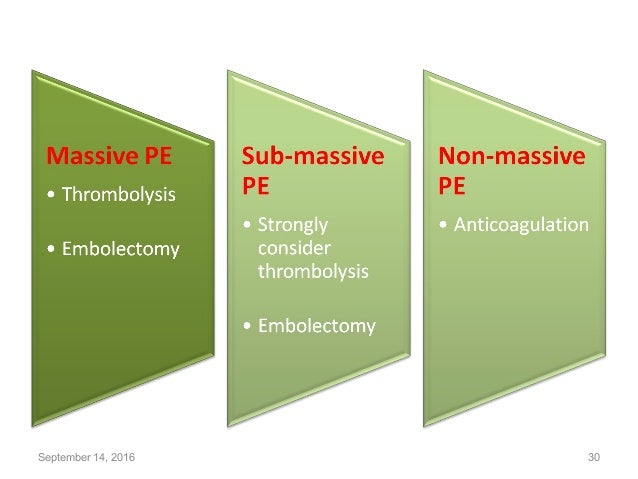 Massive PE
• Thrombolysis
• Embolectomy

Sub-massive PE
• Strongly consider thrombolysis
• Embolectomy

Non-massive PE
• Anticoagulation

September 14, 2016

30